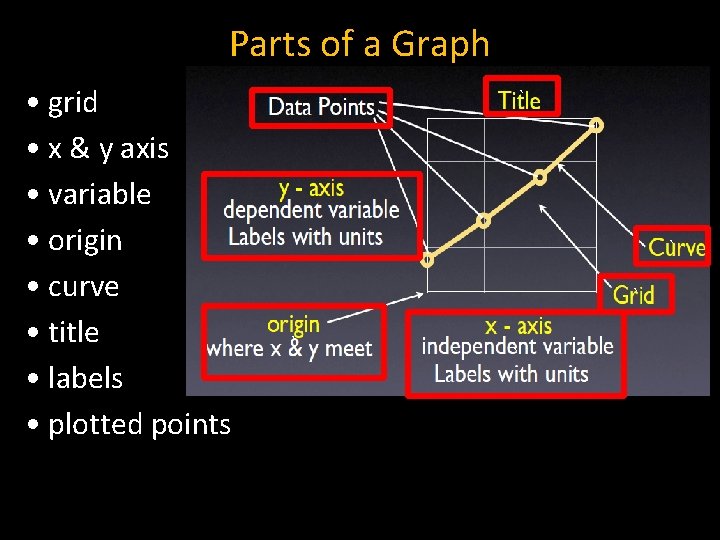 Parts of a Graph

• grid
• x & y axis
• variable
• origin
• curve
• title
• labels
• plotted points

Data Points

Title

y - axis
dependent variable
Labels with units

Curve

Grid

origin
where x & y meet

x - axis
independent variable
Labels with units